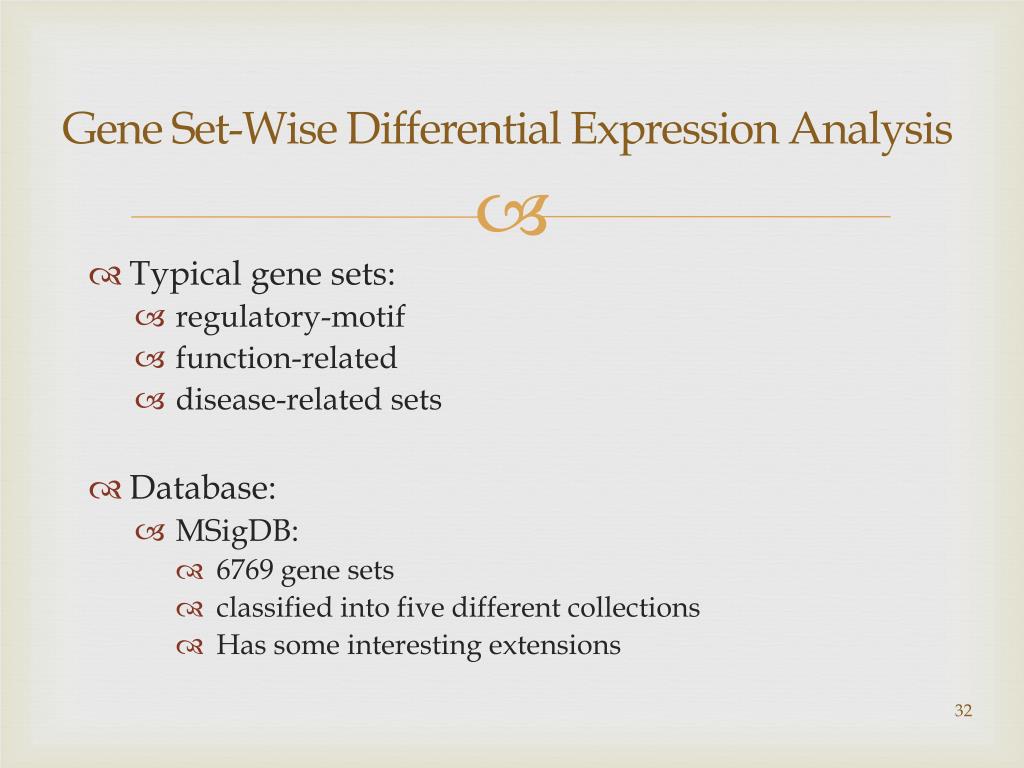 Gene Set-Wise Differential Expression Analysis

Typical gene sets:
regulatory-motif
function-related
disease-related sets

Database:
MSigDB:
6769 gene sets
classified into five different collections
Has some interesting extensions

32